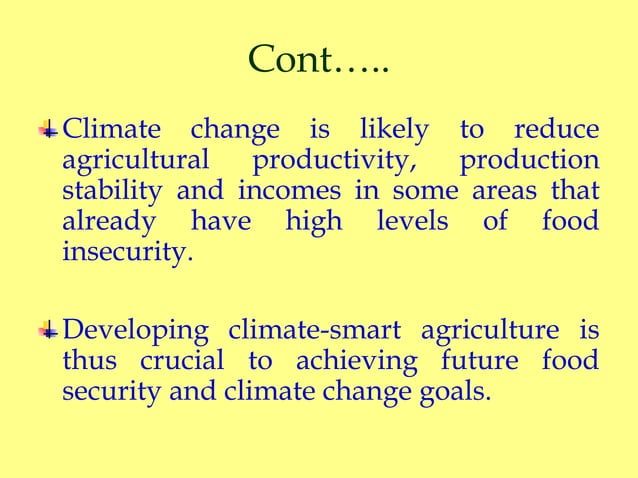 Cont…..

Climate change is likely to reduce agricultural productivity, production stability and incomes in some areas that already have high levels of food insecurity.

Developing climate-smart agriculture is thus crucial to achieving future food security and climate change goals.